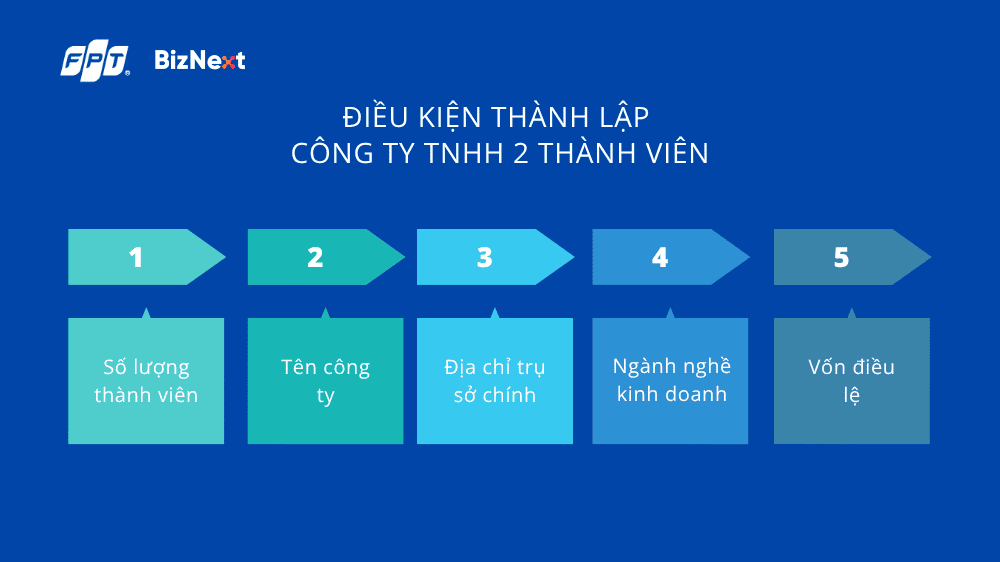 FPT BizNext

ĐIỀU KIỆN THÀNH LẬP
CÔNG TY TNHH 2 THÀNH VIÊN

1

Số lượng thành viên

2

Tên công ty

3

Địa chỉ trụ sở chính

4

Ngành nghề kinh doanh

5

Vốn điều lệ